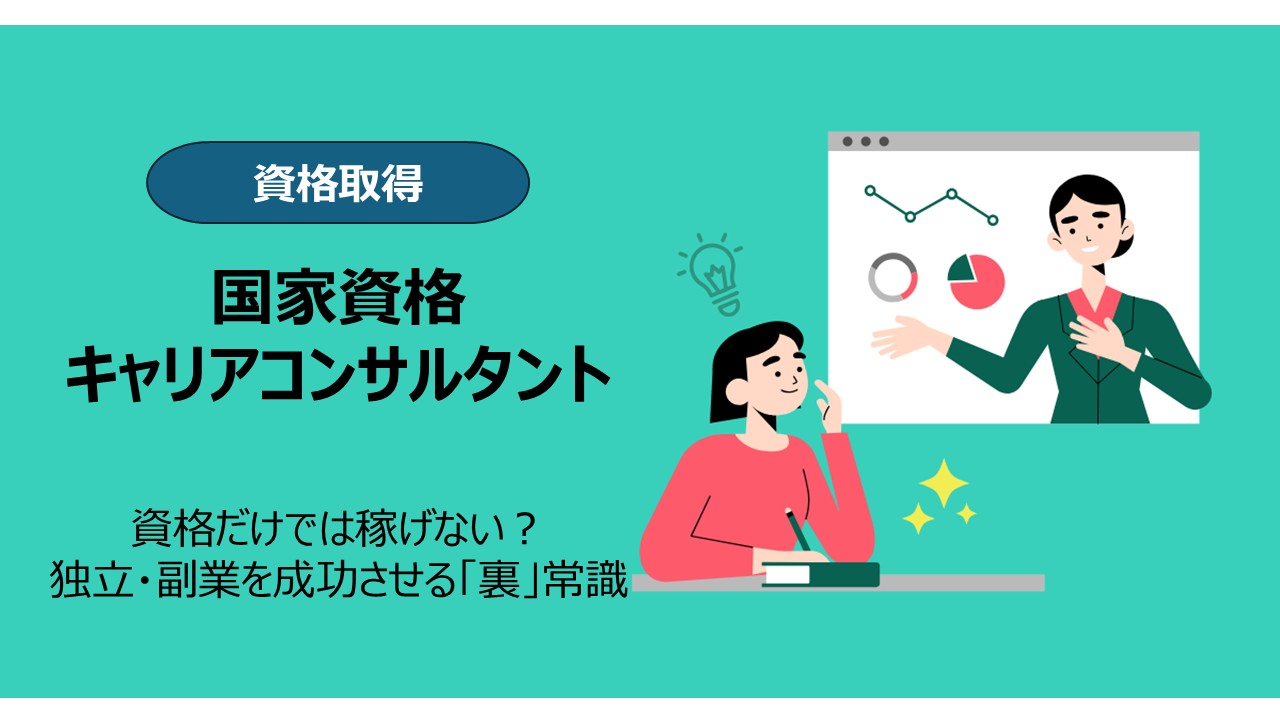 資格取得

国家資格
キャリアコンサルタント

資格だけでは稼げない？
独立・副業を成功させる「裏」常識